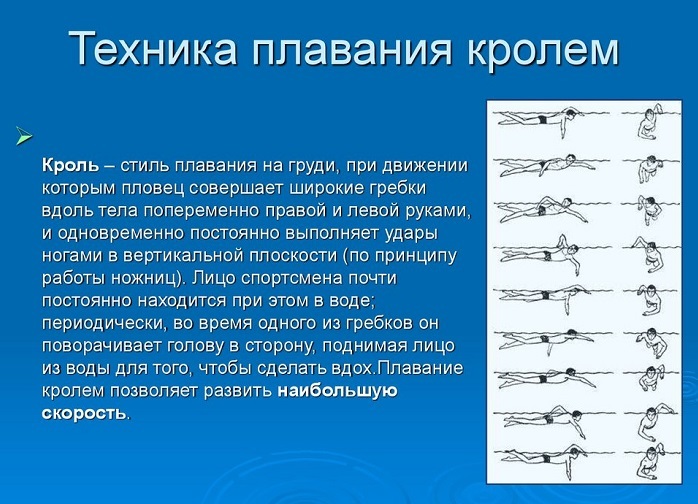 Техника плавания кролем

Кроль – стиль плавания на груди, при движении которым пловец совершает широкие гребки вдоль тела попеременно правой и левой руками, и одновременно постоянно выполняет удары ногами в вертикальной плоскости (по принципу работы ножниц). Лицо спортсмена почти постоянно находится при этом в воде; периодически, во время одного из гребков он поворачивает голову в сторону, поднимая лицо из воды для того, чтобы сделать вдох.Плавание кролем позволяет развить наибольшую скорость.